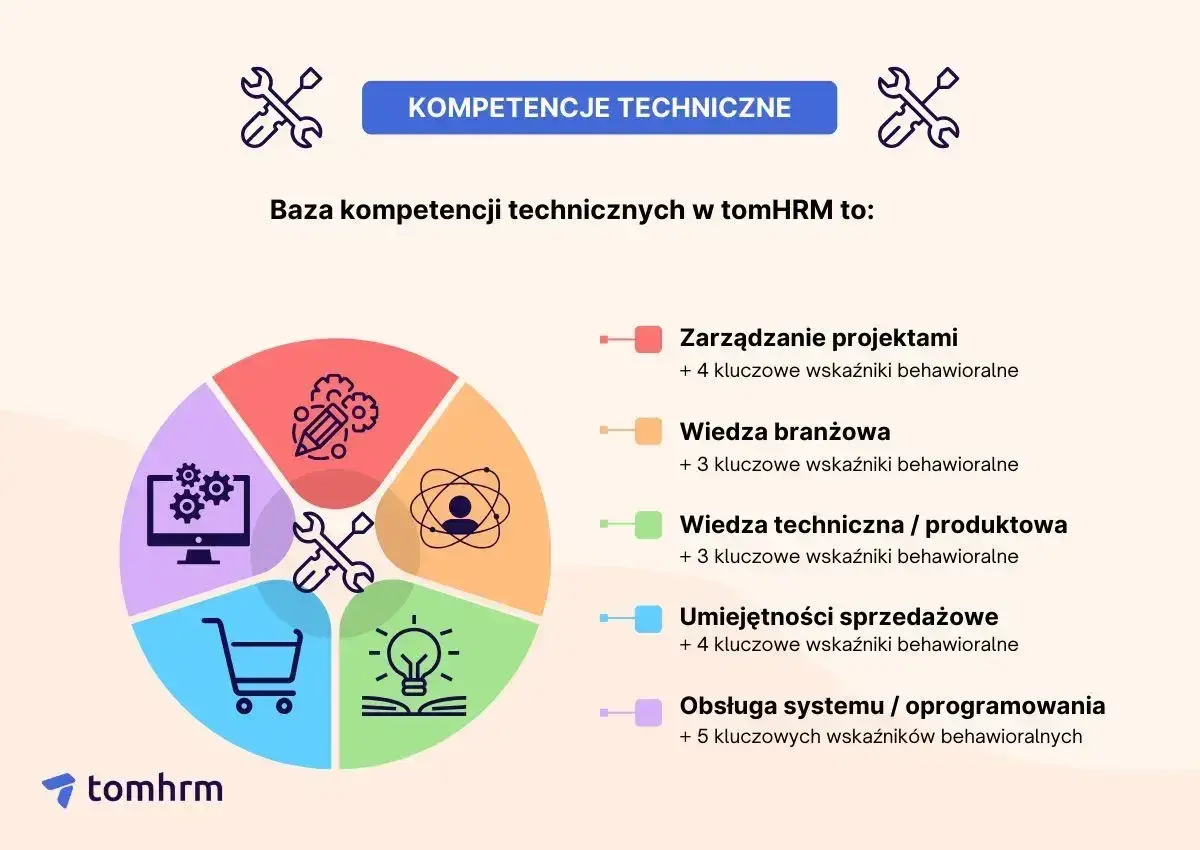 KOMPETENCJE TECHNICZNE

Baza kompetencji technicznych w tomHRM to:

Zarządzanie projektami
+ 4 kluczowe wskaźniki behawioralne

Wiedza branżowa
+ 3 kluczowe wskaźniki behawioralne

Wiedza techniczna / produktowa
+ 3 kluczowe wskaźniki behawioralne

Umiejętności sprzedażowe
+ 4 kluczowe wskaźniki behawioralne

Obsługa systemu / oprogramowania
+ 5 kluczowych wskaźników behawioralnych

tomhrm